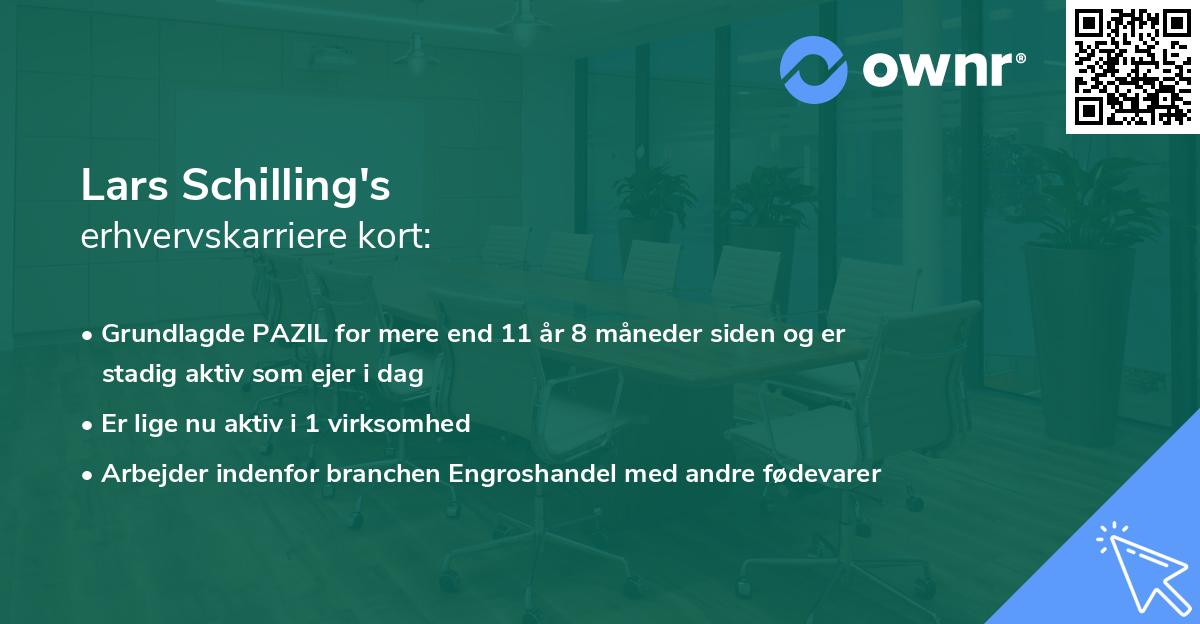 ownr®

Lars Schilling's
erhvervskarriere kort:

• Grundlagde PAZIL for mere end 11 år 8 måneder siden og er stadig aktiv som ejer i dag
• Er lige nu aktiv i 1 virksomhed
• Arbejder indenfor branchen Engroshandel med andre fødevarer